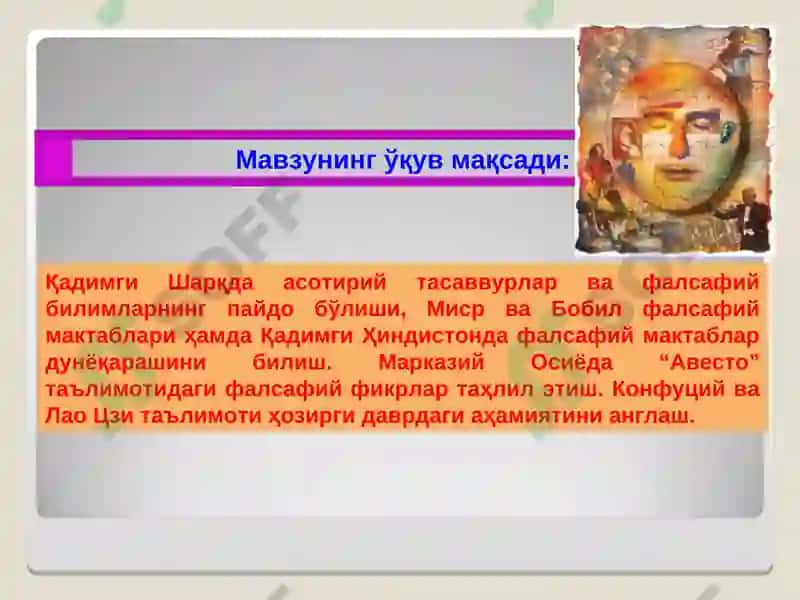 Мавзунинг ўқув мақсади:

Қадимги Шарқда асотирий тасаввурлар ва фалсафий билимларнинг пайдо бўлиши, Миср ва Бобил фалсафий мактаблари ҳамда Қадимги Ҳиндистонда фалсафий мактаблар дунёқарашини билиш. Марказий Осиёда “Авесто” таълимотидаги фалсафий фикрлар таҳлил этиш. Конфуций ва Лао Цзи таълимоти ҳозирги даврдаги аҳамиятини англаш.